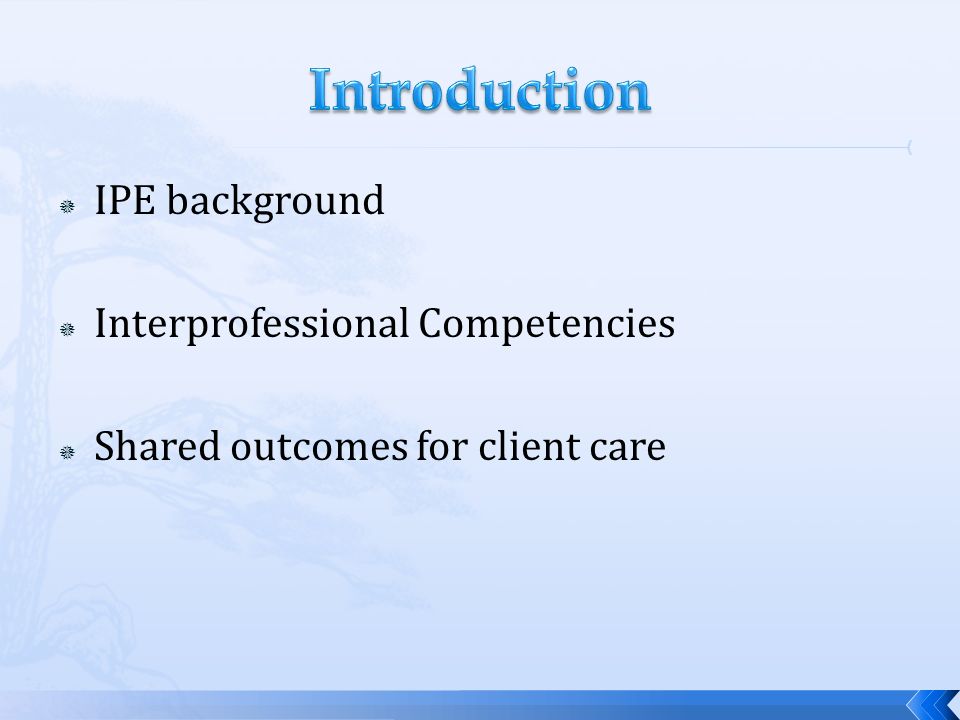 Introduction

IPE background

Interprofessional Competencies

Shared outcomes for client care